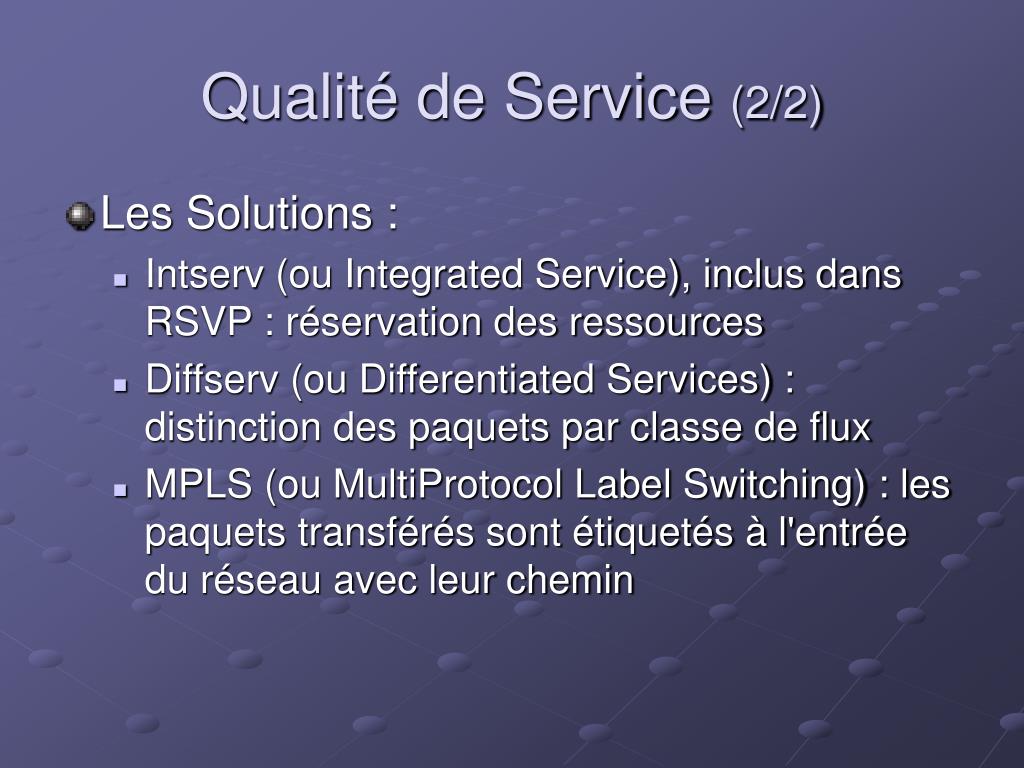 Qualité de Service (2/2)

Les Solutions :

Intserv (ou Integrated Service), inclus dans RSVP : réservation des ressources

Diffserv (ou Differentiated Services) : distinction des paquets par classe de flux

MPLS (ou MultiProtocol Label Switching) : les paquets transférés sont étiquetés à l'entrée du réseau avec leur chemin